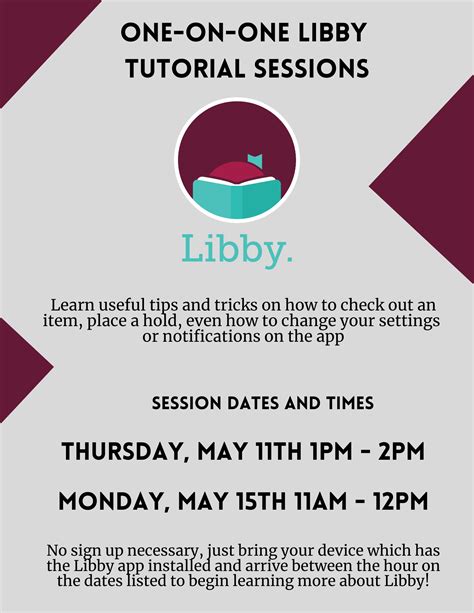 ONE-ON-ONE LIBBY TUTORIAL SESSIONS

Libby.

Learn useful tips and tricks on how to check out an item, place a hold, even how to change your settings or notifications on the app

SESSION DATES AND TIMES

THURSDAY, MAY 11TH 1PM - 2PM

MONDAY, MAY 15TH 11AM - 12PM

No sign up necessary, just bring your device which has the Libby app installed and arrive between the hour on the dates listed to begin learning more about Libby!